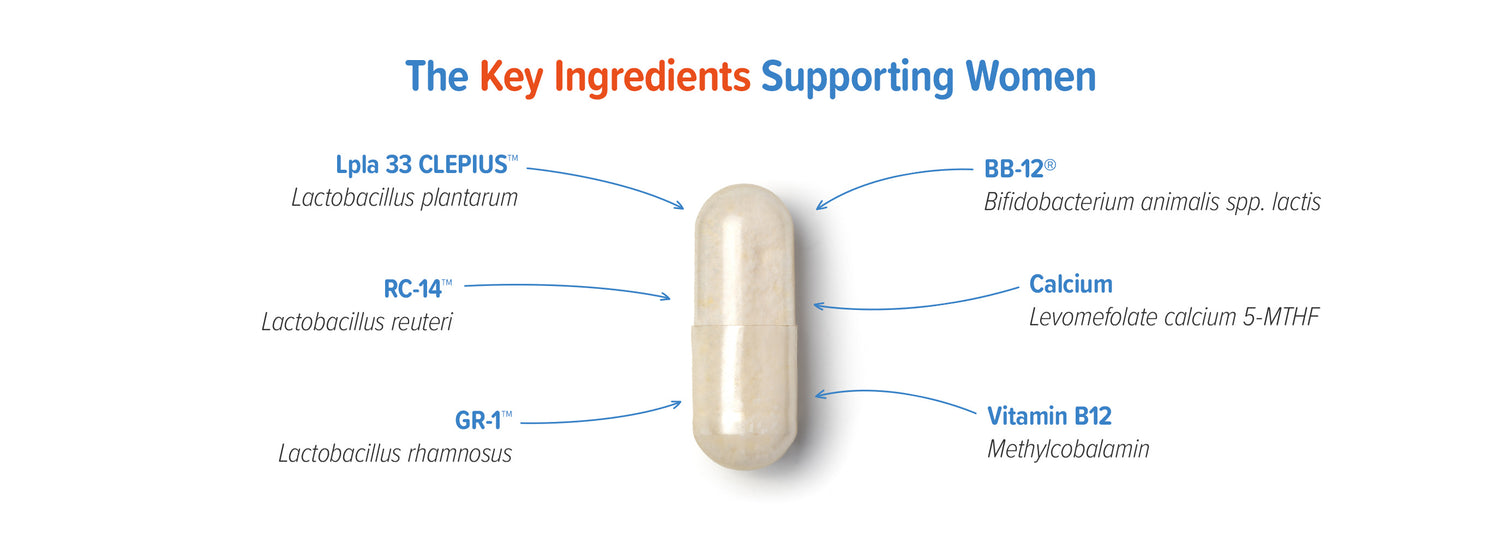 The Key Ingredients Supporting Women

Lpla 33 CLEPIUS™
Lactobacillus plantarum

RC-14™
Lactobacillus reuteri

GR-1™
Lactobacillus rhamnosus

BB-12®
Bifidobacterium animalis spp. lactis

Calcium
Levomefolate calcium 5-MTHF

Vitamin B12
Methylcobalamin